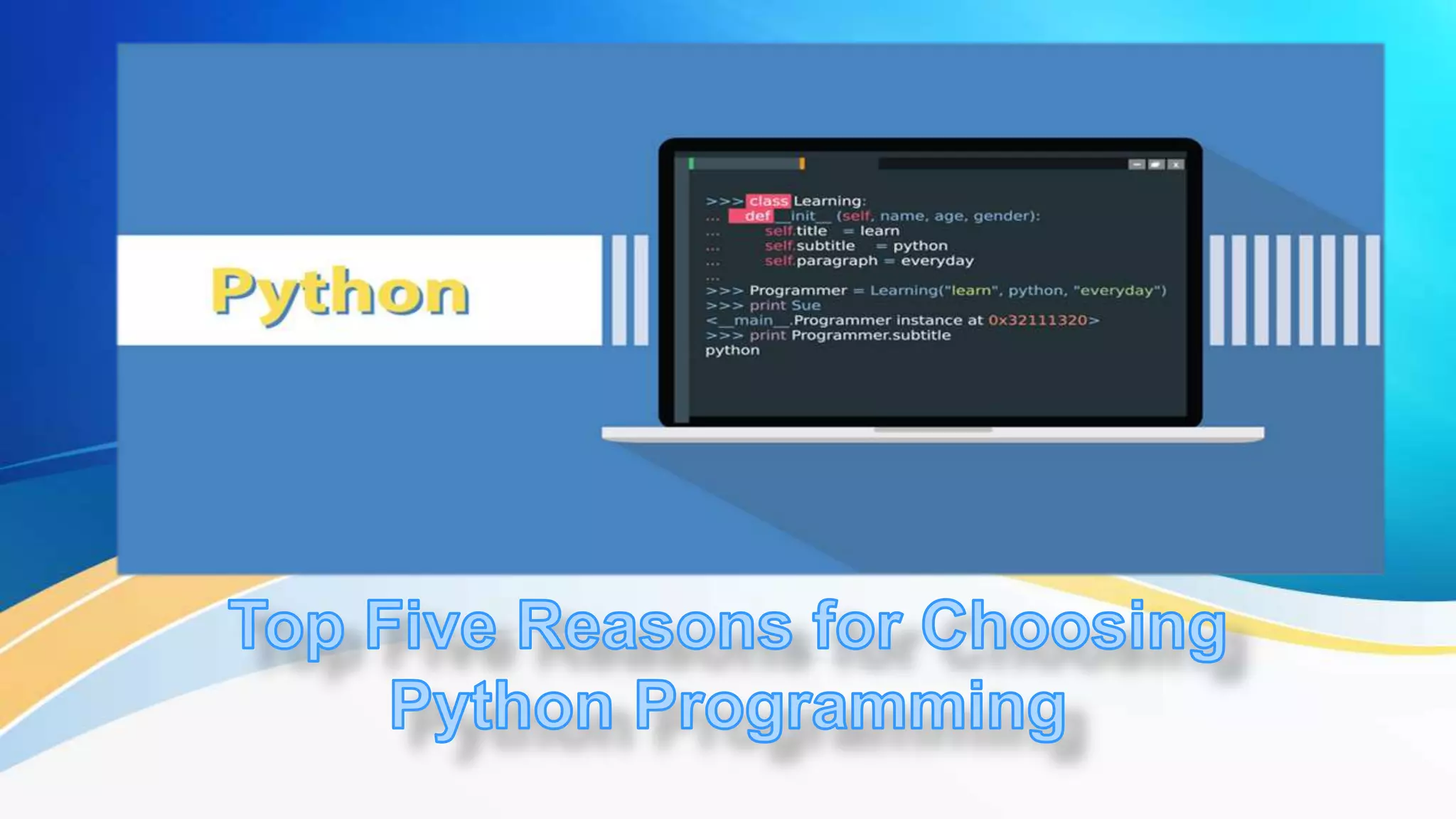 Python

>>> class Learning:
... def __init__ (self, name, age, gender):
... self.title = learn
... self.subtitle = python
... self.paragraph = everyday
...
>>> Programmer = Learning("learn", python, "everyday")
>>> print Sue
<__main__.Programmer instance at 0x32111320>
>>> print Programmer.subtitle
python

Top Five Reasons for Choosing Python Programming